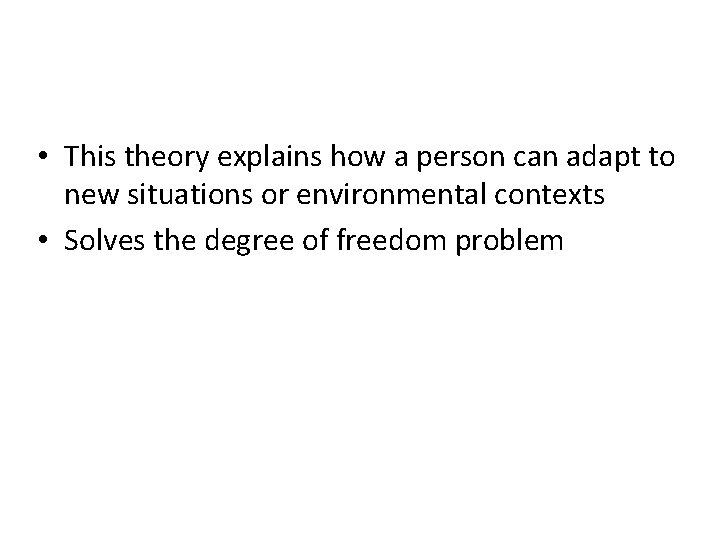 • This theory explains how a person can adapt to new situations or environmental contexts
• Solves the degree of freedom problem